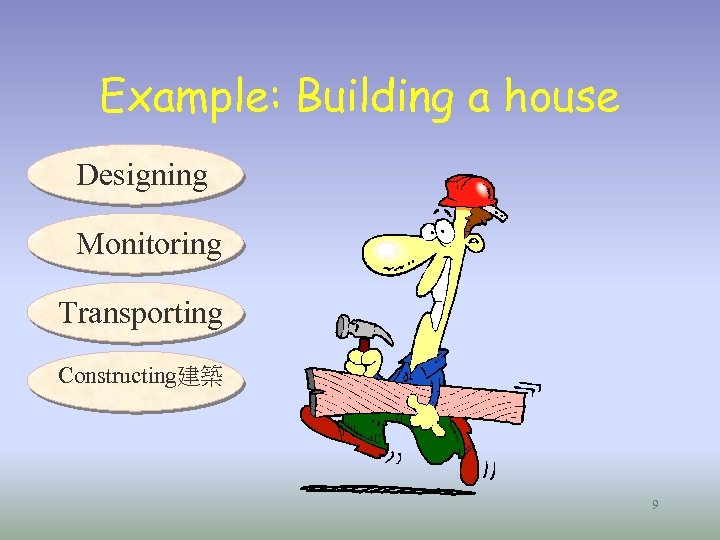 Example: Building a house

Designing

Monitoring

Transporting

Constructing建築

9